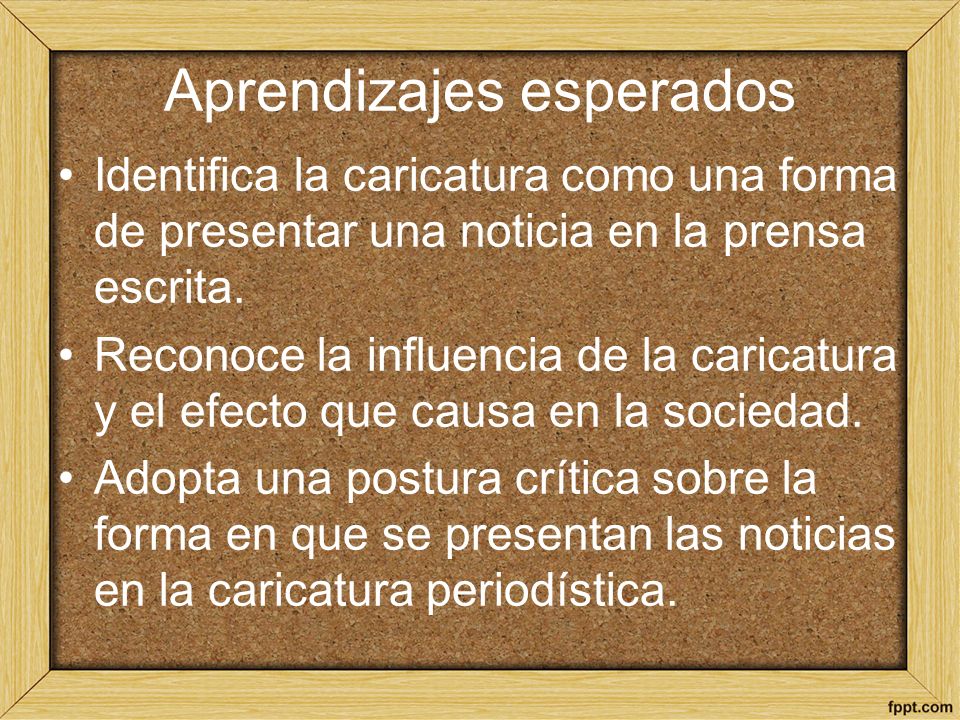 Aprendizajes esperados

• Identifica la caricatura como una forma de presentar una noticia en la prensa escrita.
• Reconoce la influencia de la caricatura y el efecto que causa en la sociedad.
• Adopta una postura crítica sobre la forma en que se presentan las noticias en la caricatura periodística.

fppt.com